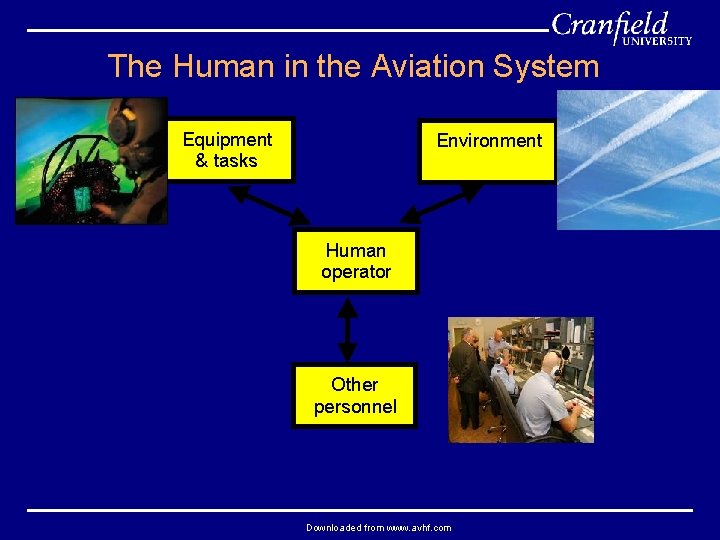 Cranfield UNIVERSITY

The Human in the Aviation System

Equipment & tasks

Environment

Human operator

Other personnel

Downloaded from www.avhf.com